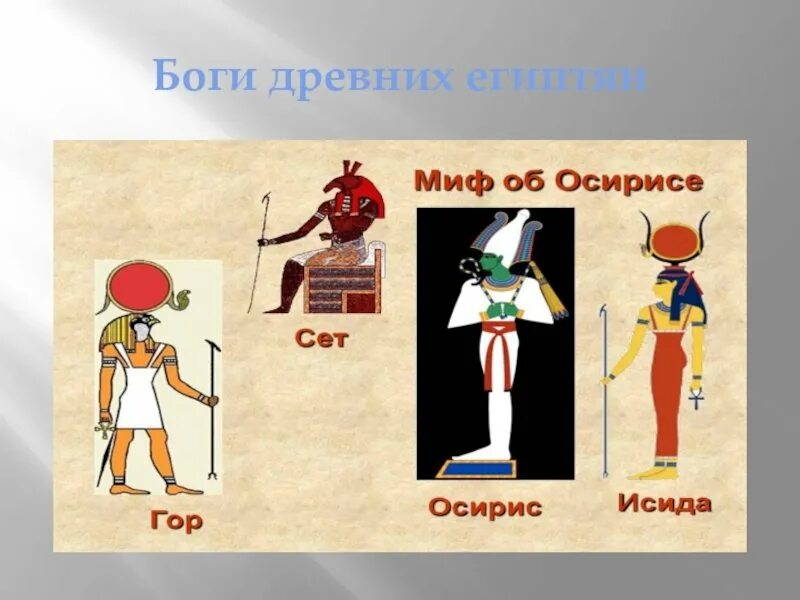 Боги древних египтян

Миф об Осирисе

Сет

Гор

Осирис

Исида